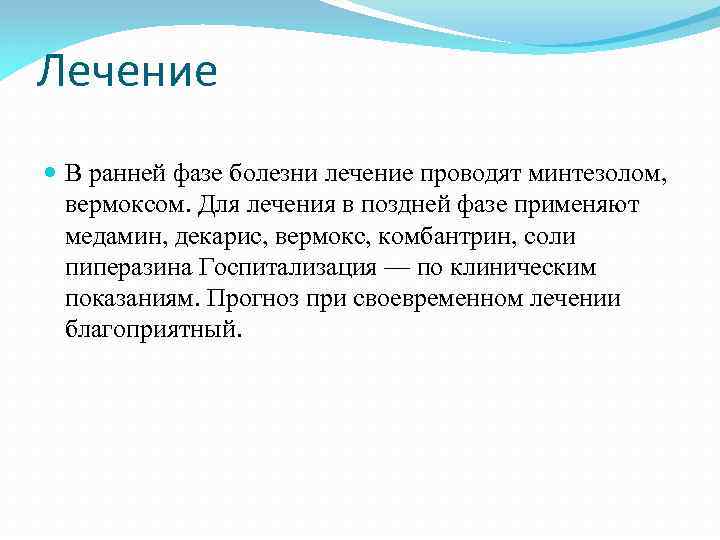 Лечение

В ранней фазе болезни лечение проводят минтезолом, вермоксом. Для лечения в поздней фазе применяют медамин, декарис, вермокс, комбантрин, соли пиперазина Госпитализация — по клиническим показаниям. Прогноз при своевременном лечении благоприятный.